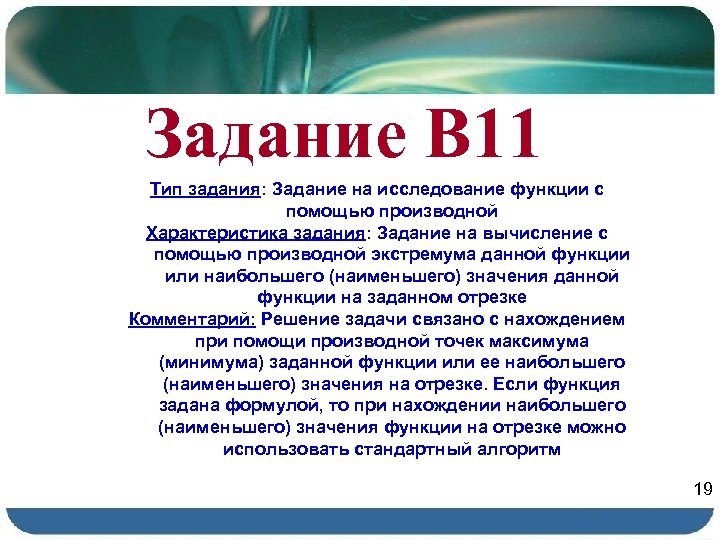 Задание В11

Тип задания: Задание на исследование функции с помощью производной

Характеристика задания: Задание на вычисление с помощью производной экстремума данной функции или наибольшего (наименьшего) значения данной функции на заданном отрезке

Комментарий: Решение задачи связано с нахождением при помощи производной точек максимума (минимума) заданной функции или ее наибольшего (наименьшего) значения на отрезке. Если функция задана формулой, то при нахождении наибольшего (наименьшего) значения функции на отрезке можно использовать стандартный алгоритм

19